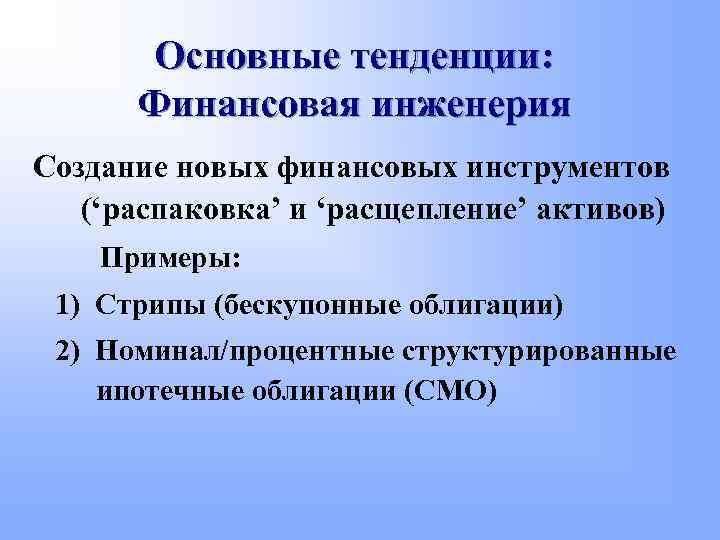 Основные тенденции: Финансовая инженерия

Создание новых финансовых инструментов (‘распаковка’ и ‘расщепление’ активов)

Примеры:

1) Стрипы (бескупонные облигации)

2) Номинал/процентные структурированные ипотечные облигации (СМО)